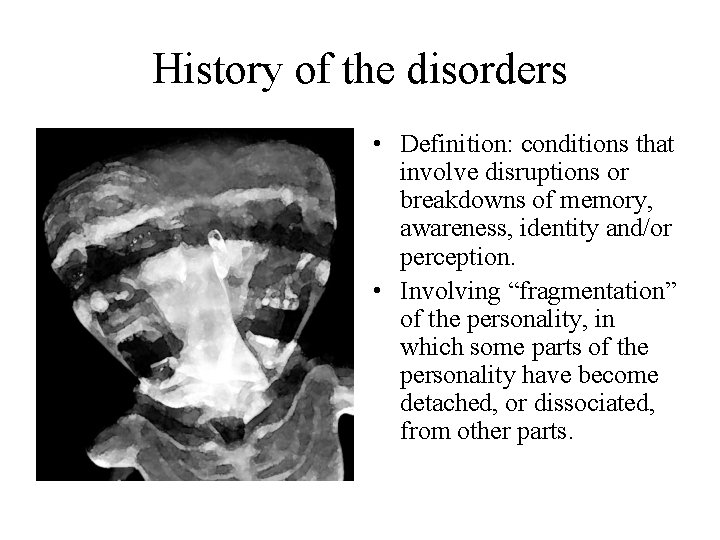 History of the disorders

• Definition: conditions that involve disruptions or breakdowns of memory, awareness, identity and/or perception.
• Involving “fragmentation” of the personality, in which some parts of the personality have become detached, or dissociated, from other parts.